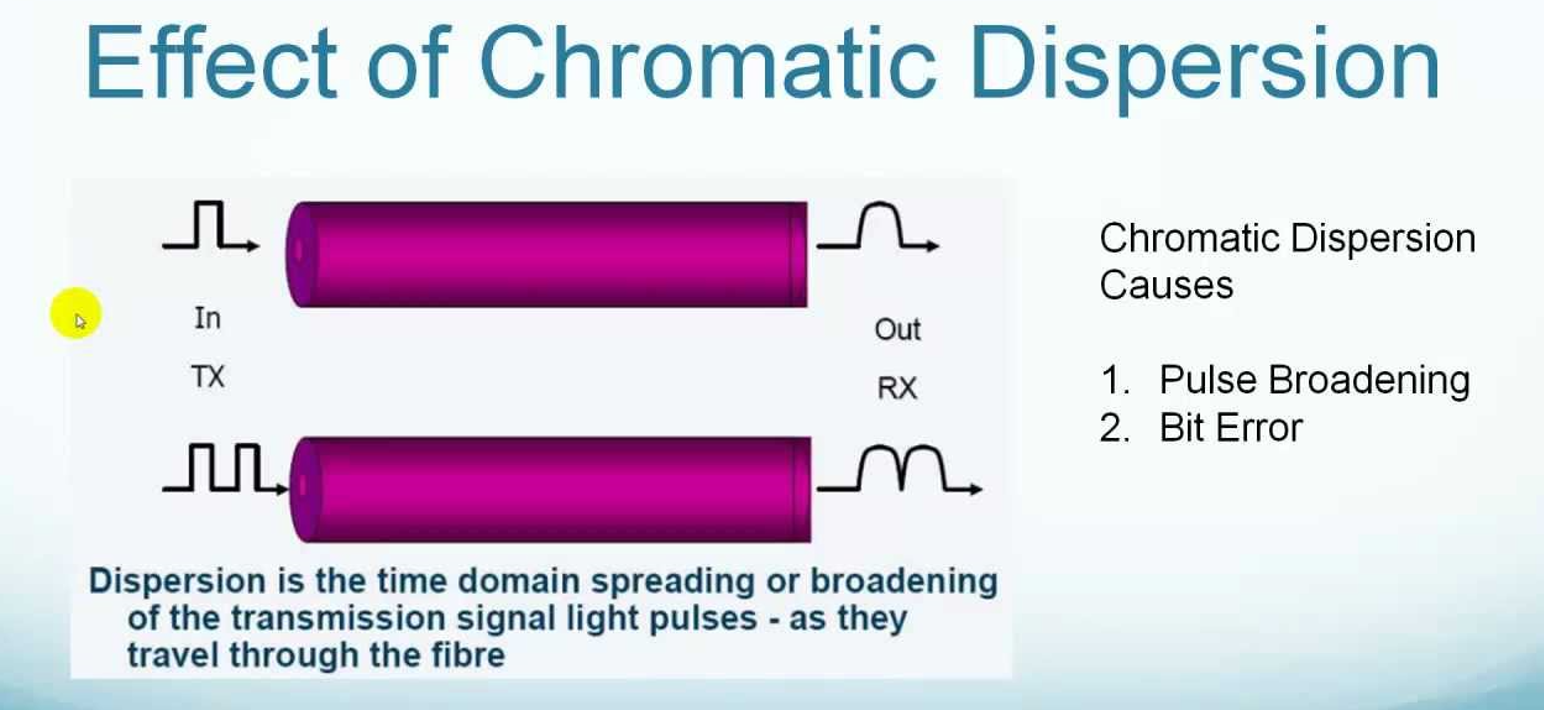 Effect of Chromatic Dispersion

In
TX

Out
RX

Dispersion is the time domain spreading or broadening of the transmission signal light pulses - as they travel through the fibre

Chromatic Dispersion Causes

1. Pulse Broadening
2. Bit Error